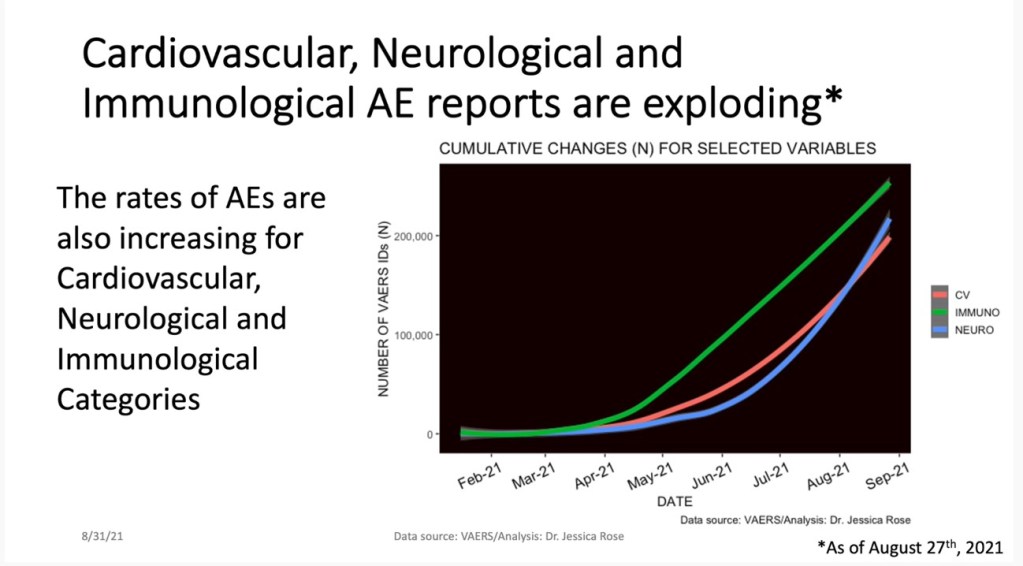 Cardiovascular, Neurological and Immunological AE reports are exploding*

The rates of AEs are also increasing for Cardiovascular, Neurological and Immunological Categories

CUMULATIVE CHANGES (N) FOR SELECTED VARIABLES

NUMBER OF VAERS IDs (N)

200,000

100,000

0

Feb-21 Mar-21 Apr-21 May-21 Jun-21 Jul-21 Aug-21 Sep-21

DATE

CV
IMMUNO
NEURO

Data source: VAERS/Analysis: Dr. Jessica Rose

8/31/21

Data source: VAERS/Analysis: Dr. Jessica Rose

*As of August 27$^{th}$, 2021